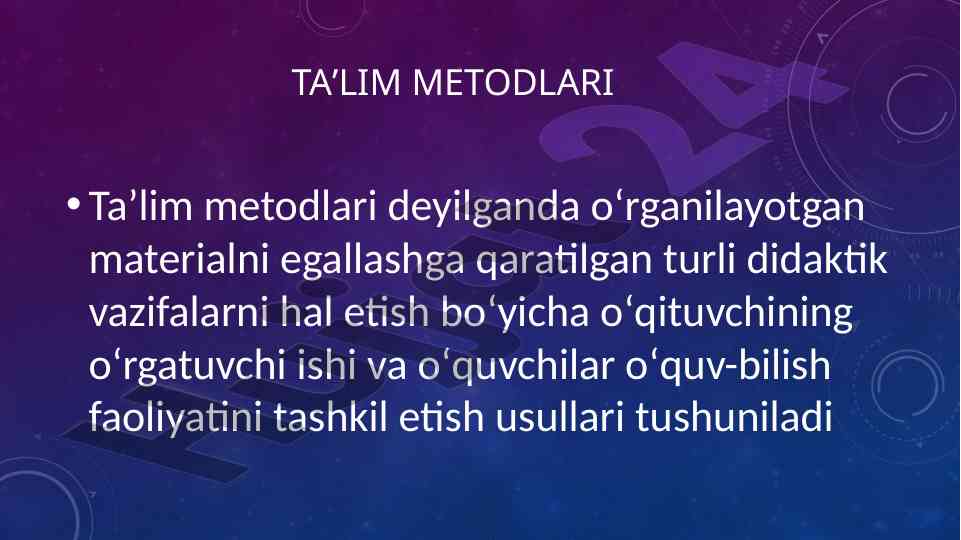 TA’LIM METODLARI

• Ta’lim metodlari deyilganda o‘rganilayotgan materialni egallashga qaratilgan turli didaktik vazifalarni hal etish bo‘yicha o‘qituvchining o‘rgatuvchi ishi va o‘quvchilar o‘quv-bilish faoliyatini tashkil etish usullari tushuniladi